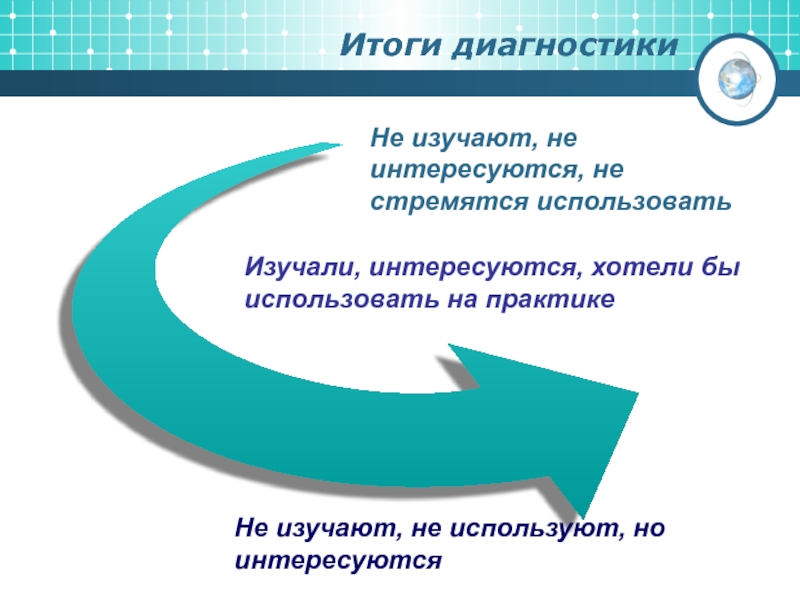 Итоги диагностики

Не изучают, не интересуются, не стремятся использовать

Изучали, интересуются, хотели бы использовать на практике

Не изучают, не используют, но интересуются